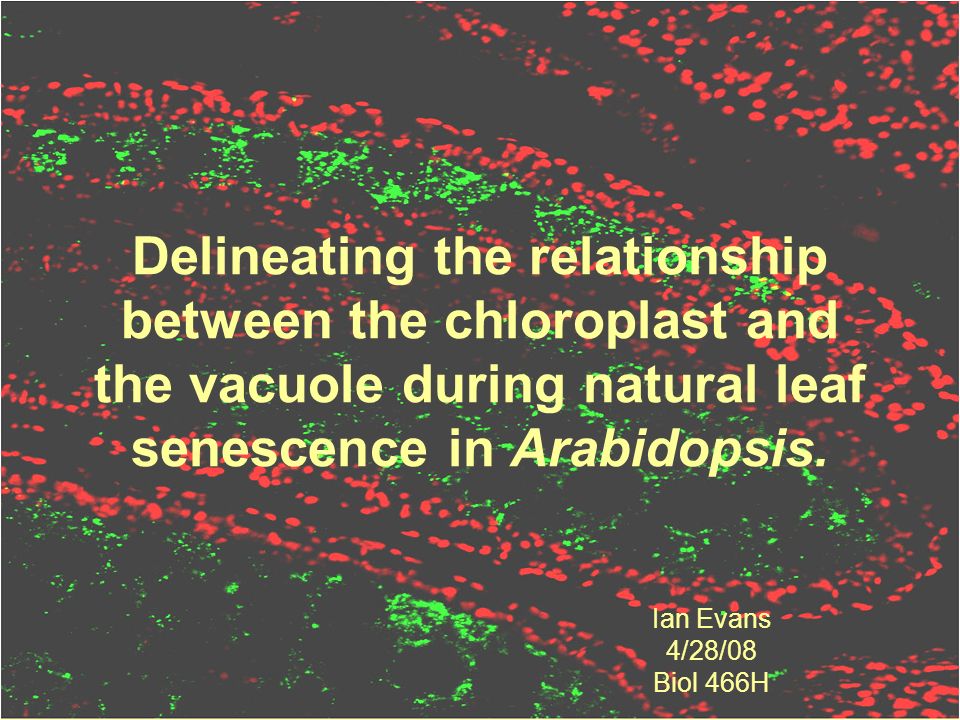 Delineating the relationship between the chloroplast and the vacuole during natural leaf senescence in Arabidopsis.

Ian Evans
4/28/08
Biol 466H